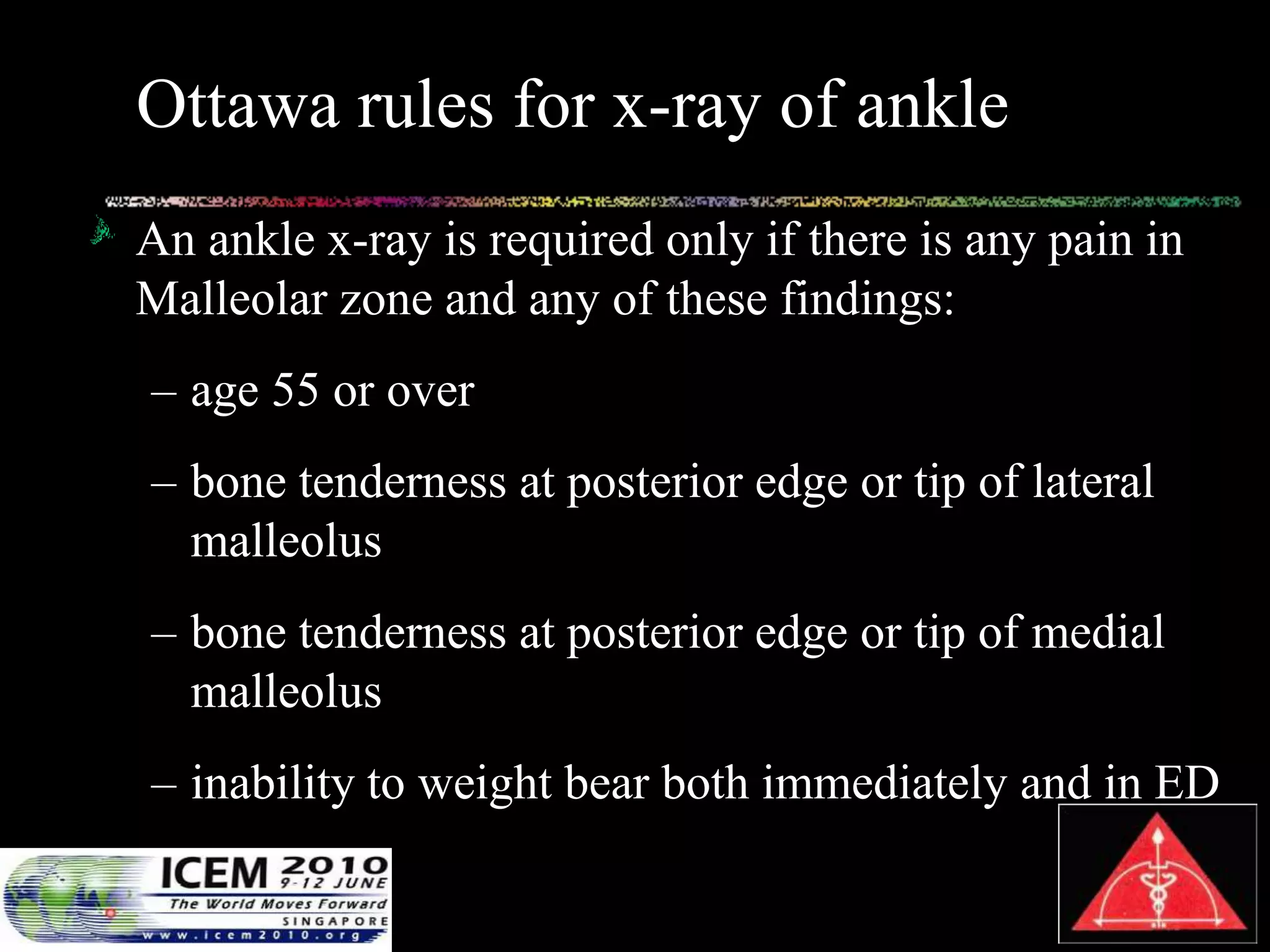 Ottawa rules for x-ray of ankle

An ankle x-ray is required only if there is any pain in Malleolar zone and any of these findings:

– age 55 or over

– bone tenderness at posterior edge or tip of lateral malleolus

– bone tenderness at posterior edge or tip of medial malleolus

– inability to weight bear both immediately and in ED

ICEM 2010 9-12 JUNE The World Moves Forward SINGAPORE www.icem2010.org